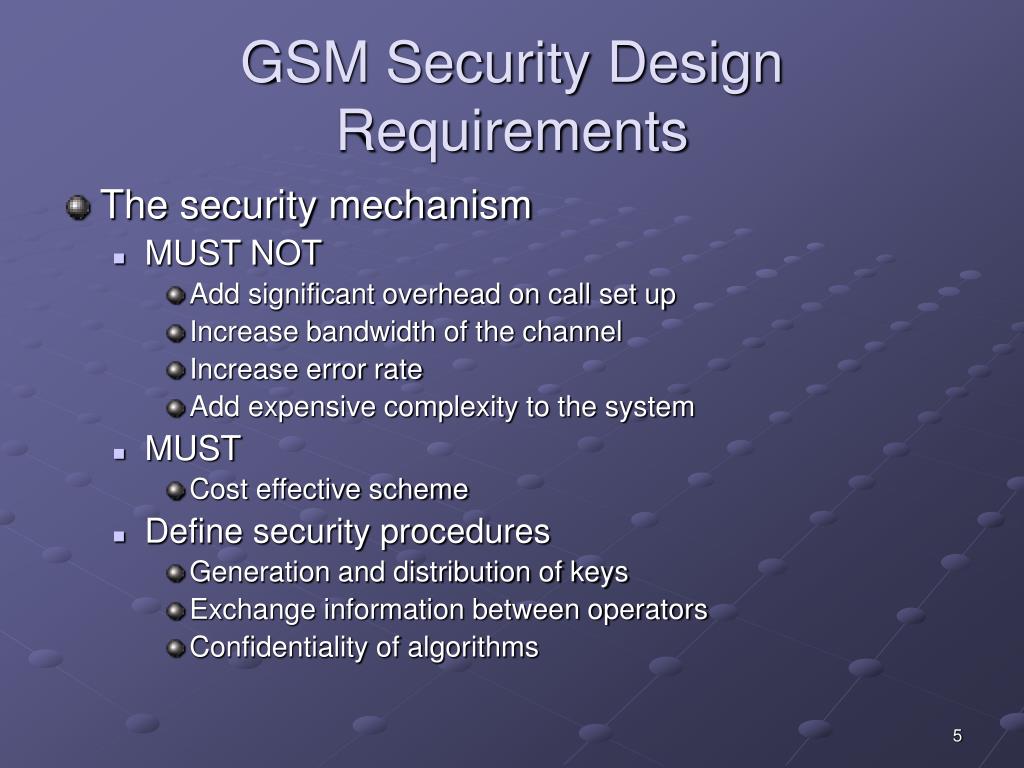 GSM Security Design Requirements

The security mechanism

MUST NOT

Add significant overhead on call set up

Increase bandwidth of the channel

Increase error rate

Add expensive complexity to the system

MUST

Cost effective scheme

Define security procedures

Generation and distribution of keys

Exchange information between operators

Confidentiality of algorithms

5